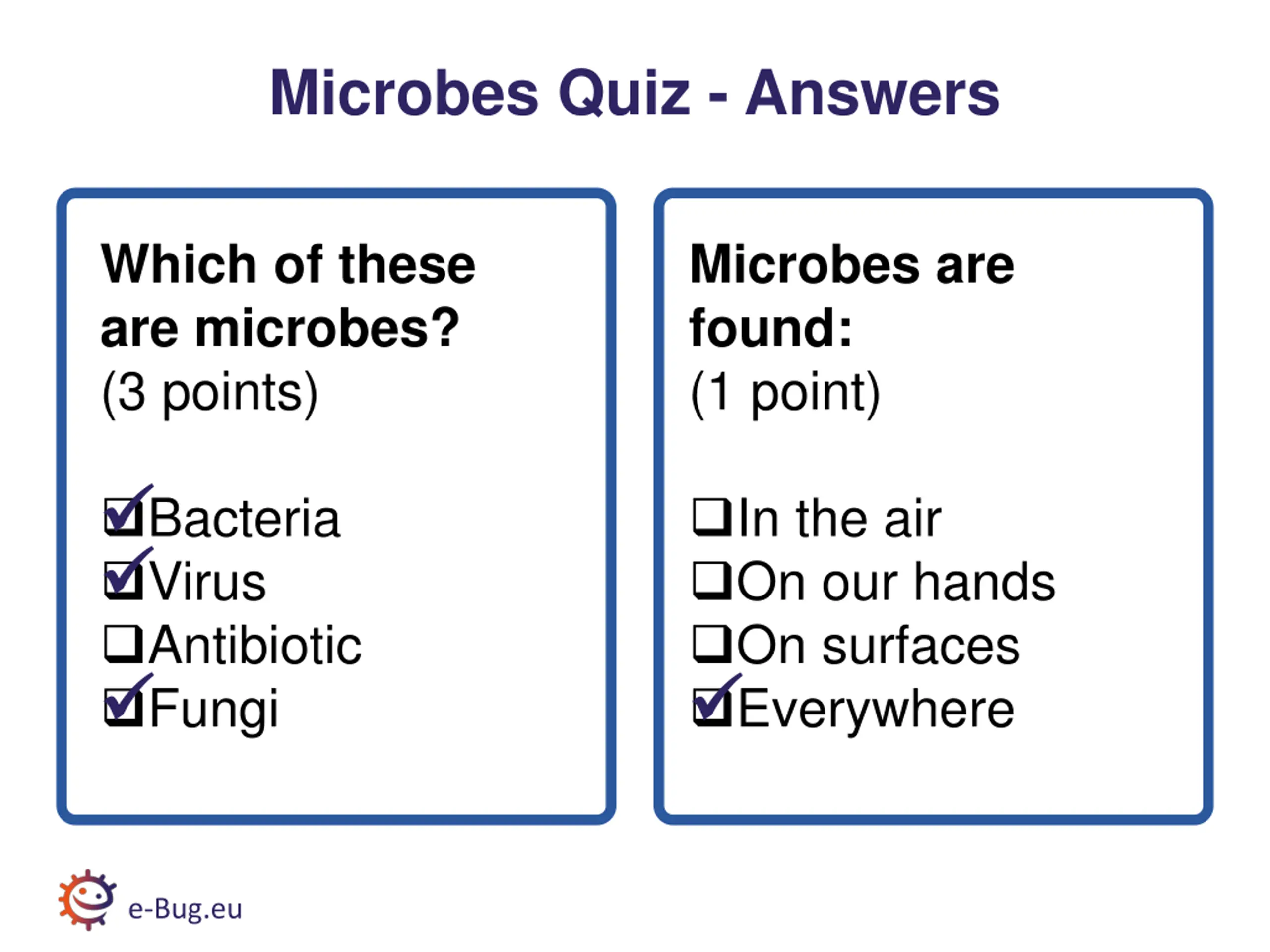 Microbes Quiz - Answers

Which of these are microbes?
(3 points)

☑Bacteria
☑Virus
❑Antibiotic
☑Fungi

Microbes are found:
(1 point)

❑In the air
❑On our hands
❑On surfaces
☑Everywhere

e-Bug.eu